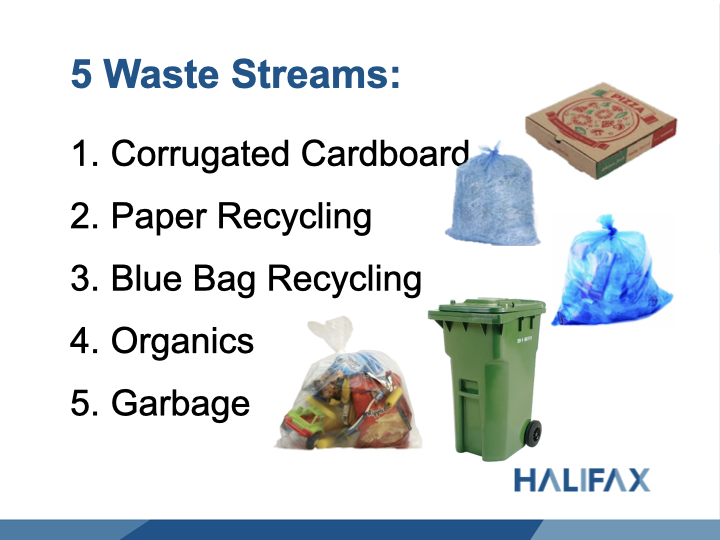 5 Waste Streams:

1. Corrugated Cardboard
2. Paper Recycling
3. Blue Bag Recycling
4. Organics
5. Garbage

PIZZA

HALIFAX